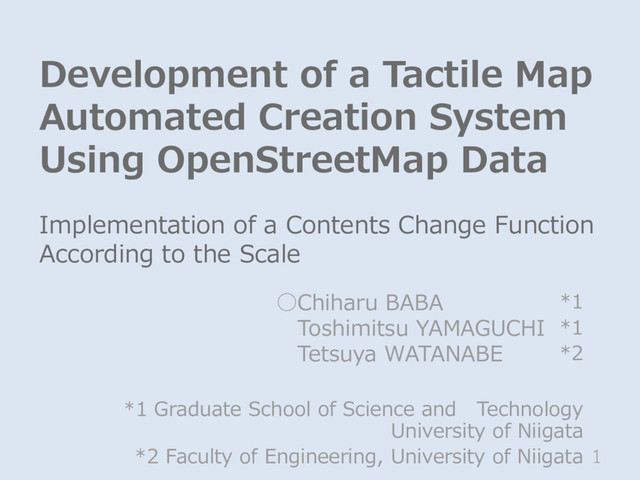 Development of a Tactile Map Automated Creation System Using OpenStreetMap Data

Implementation of a Contents Change Function According to the Scale

○Chiharu BABA *1
Toshimitsu YAMAGUCHI *1
Tetsuya WATANABE *2

*1 Graduate School of Science and Technology University of Niigata
*2 Faculty of Engineering, University of Niigata 1